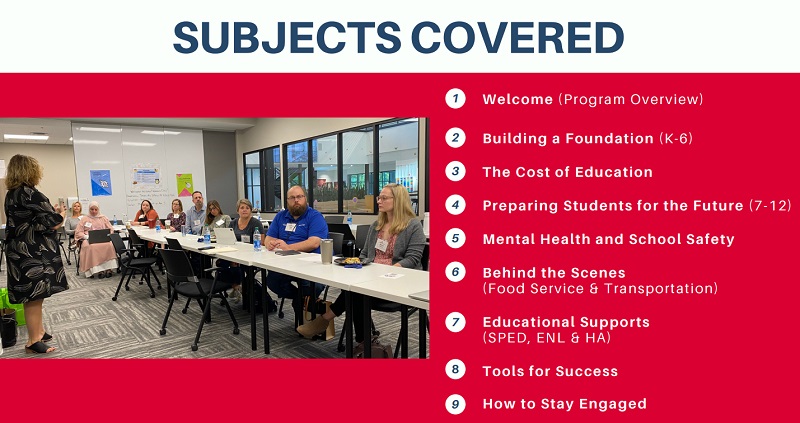 SUBJECTS COVERED

1 Welcome (Program Overview)

2 Building a Foundation (K-6)

3 The Cost of Education

4 Preparing Students for the Future (7-12)

5 Mental Health and School Safety

6 Behind the Scenes (Food Service & Transportation)

7 Educational Supports (SPED, ENL & HA)

8 Tools for Success

9 How to Stay Engaged